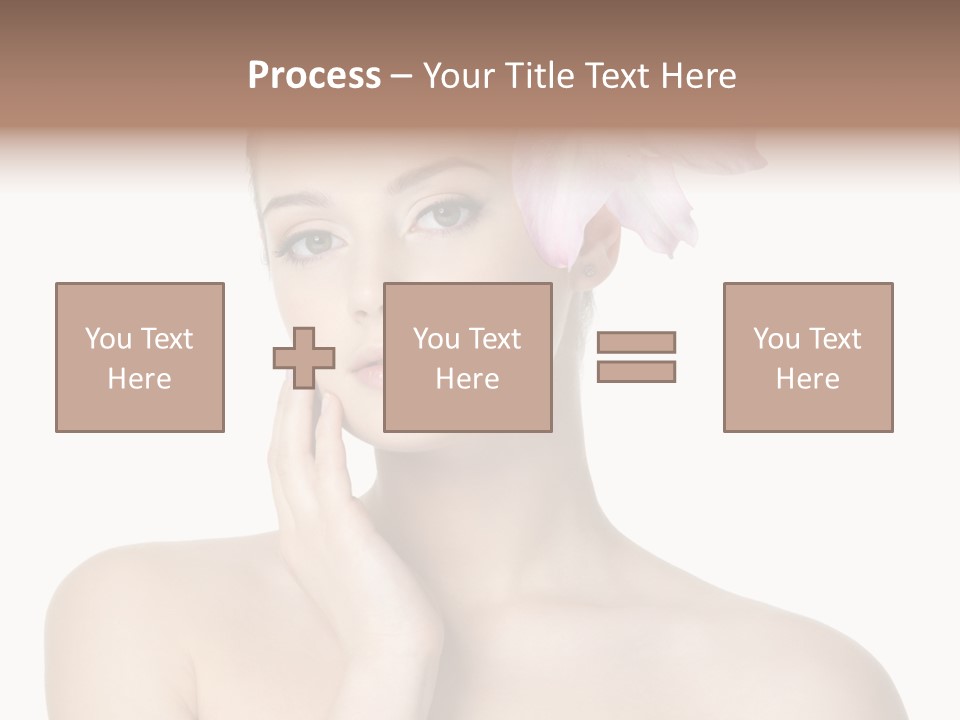 Process – Your Title Text Here

You Text Here

You Text Here

You Text Here